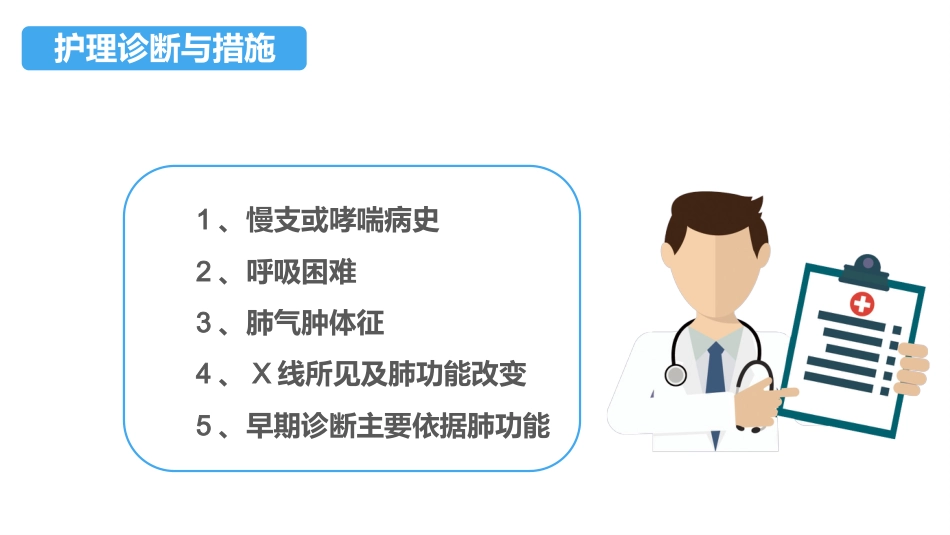 护理诊断与措施

1、慢支或哮喘病史
2、呼吸困难
3、肺气肿体征
4、X线所见及肺功能改变
5、早期诊断主要依据肺功能